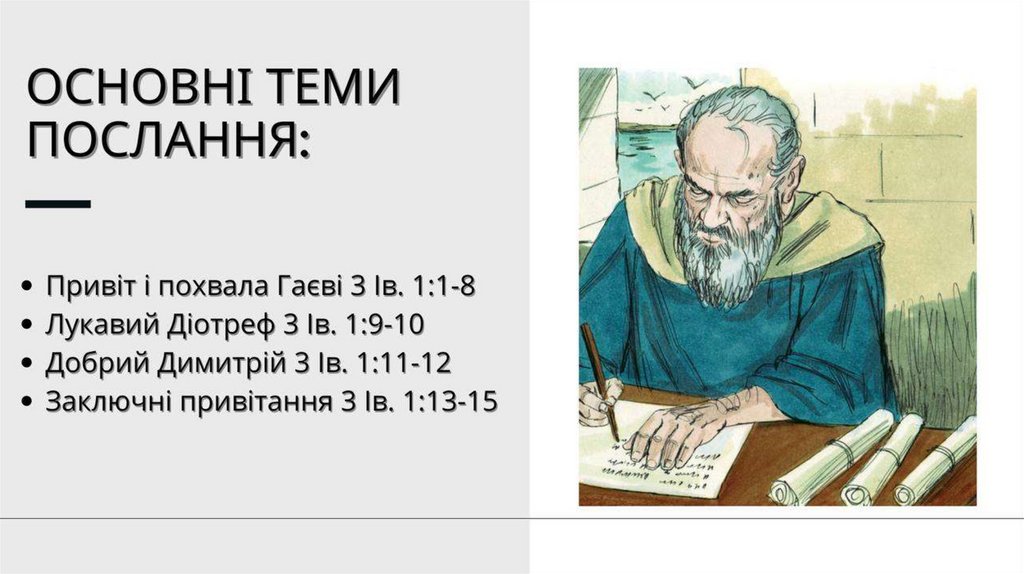 ОСНОВНІ ТЕМИ ПОСЛАННЯ:

• Привіт і похвала Гаєві 3 Ів. 1:1-8
• Лукавий Діотреф 3 Ів. 1:9-10
• Добрий Димитрій 3 Ів. 1:11-12
• Заключні привітання 3 Ів. 1:13-15